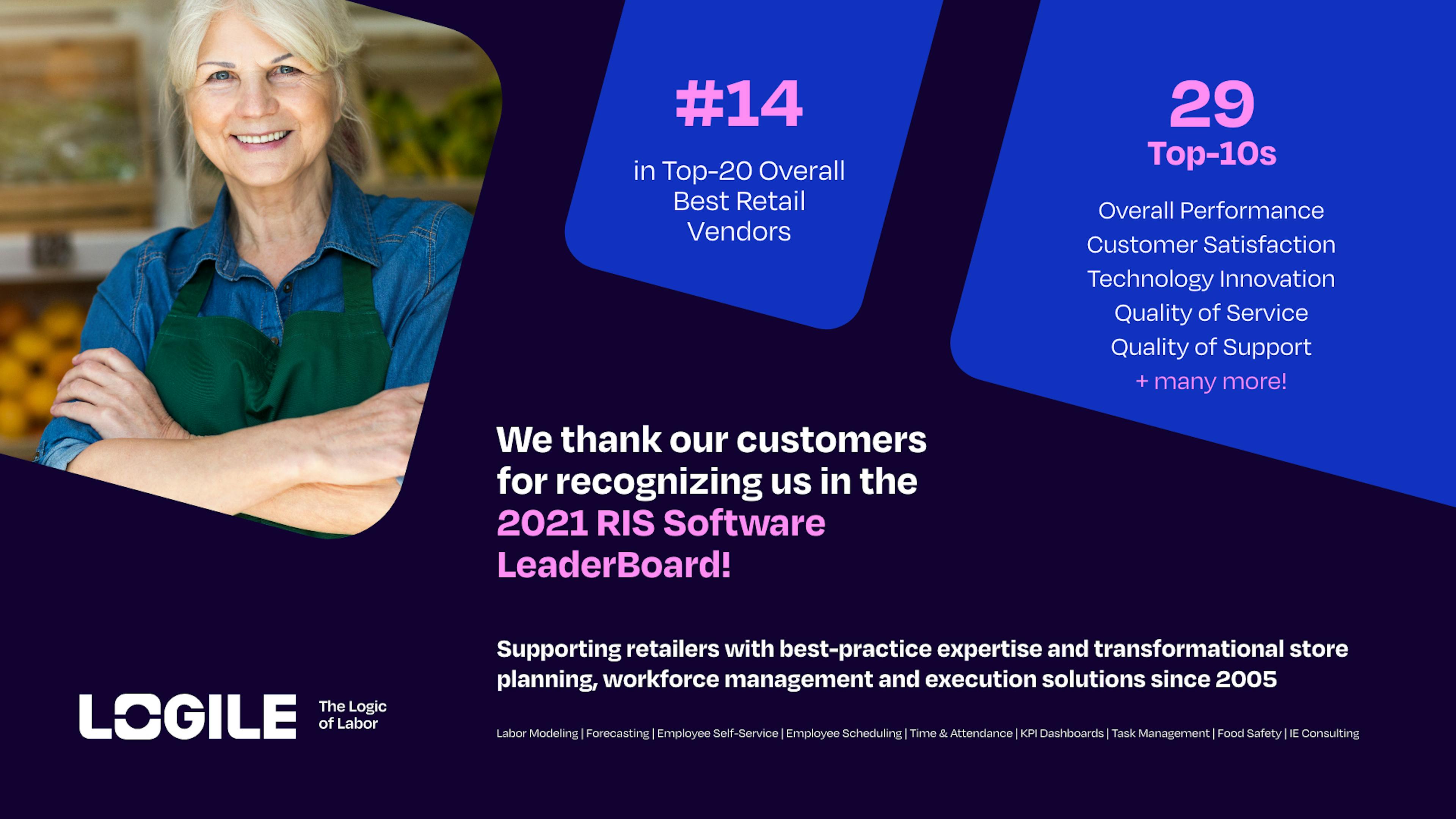 #14

in Top-20 Overall Best Retail Vendors

29
Top-10s

Overall Performance
Customer Satisfaction
Technology Innovation
Quality of Service
Quality of Support
+ many more!

We thank our customers for recognizing us in the 2021 RIS Software LeaderBoard!

Supporting retailers with best-practice expertise and transformational store planning, workforce management and execution solutions since 2005

LOGILE The Logic of Labor

Labor Modeling | Forecasting | Employee Self-Service | Employee Scheduling | Time & Attendance | KPI Dashboards | Task Management | Food Safety | IE Consulting